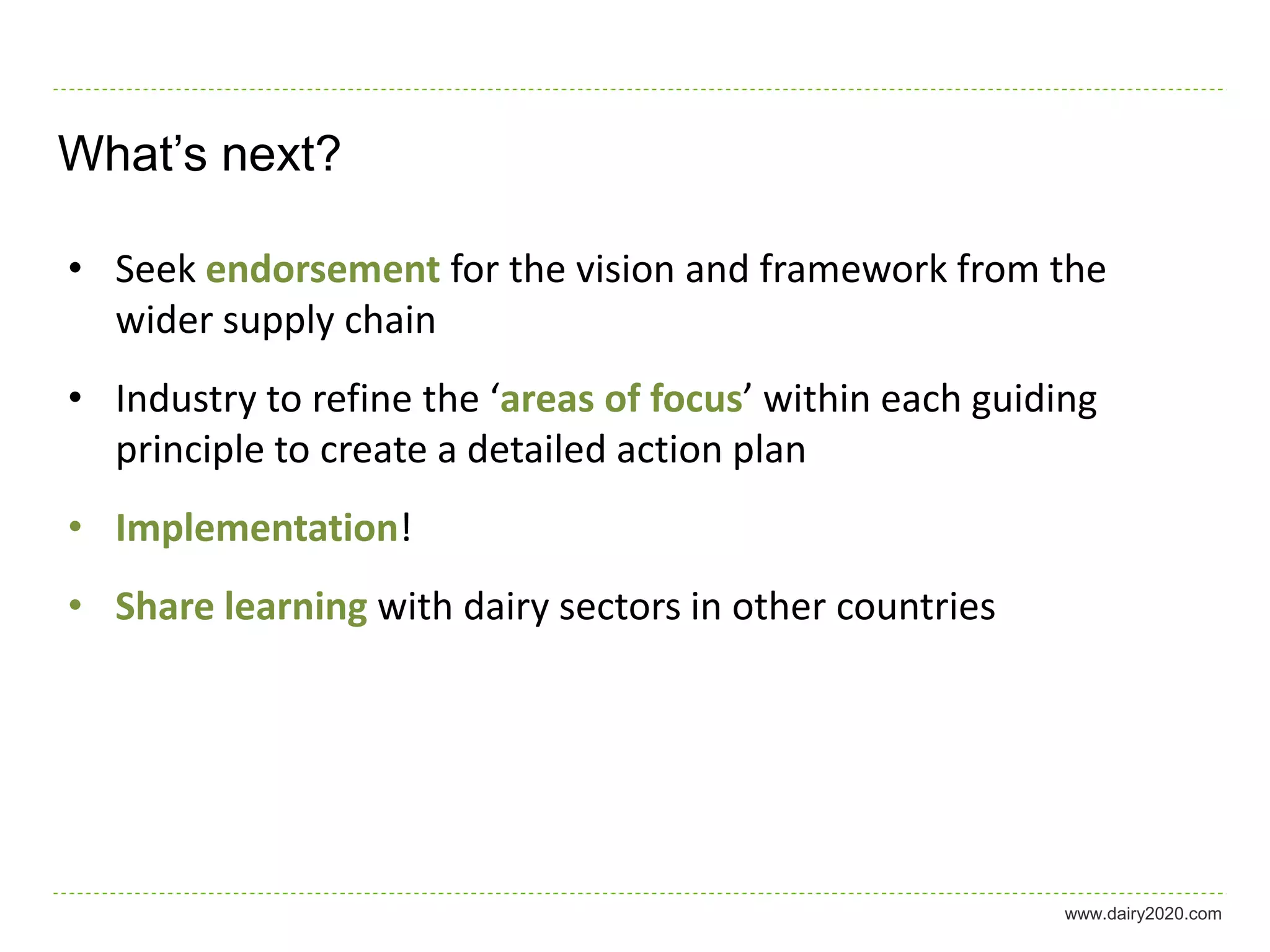 What’s next?

• Seek endorsement for the vision and framework from the wider supply chain

• Industry to refine the ‘areas of focus’ within each guiding principle to create a detailed action plan

• Implementation!

• Share learning with dairy sectors in other countries

www.dairy2020.com